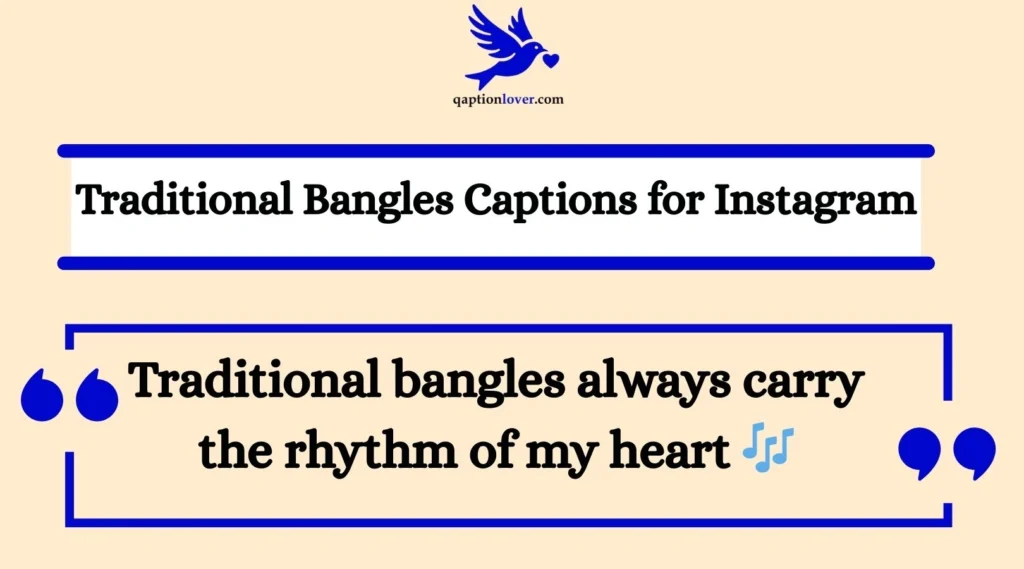 qaptionlover.com

Traditional Bangles Captions for Instagram

“Traditional bangles always carry the rhythm of my heart 🎶”